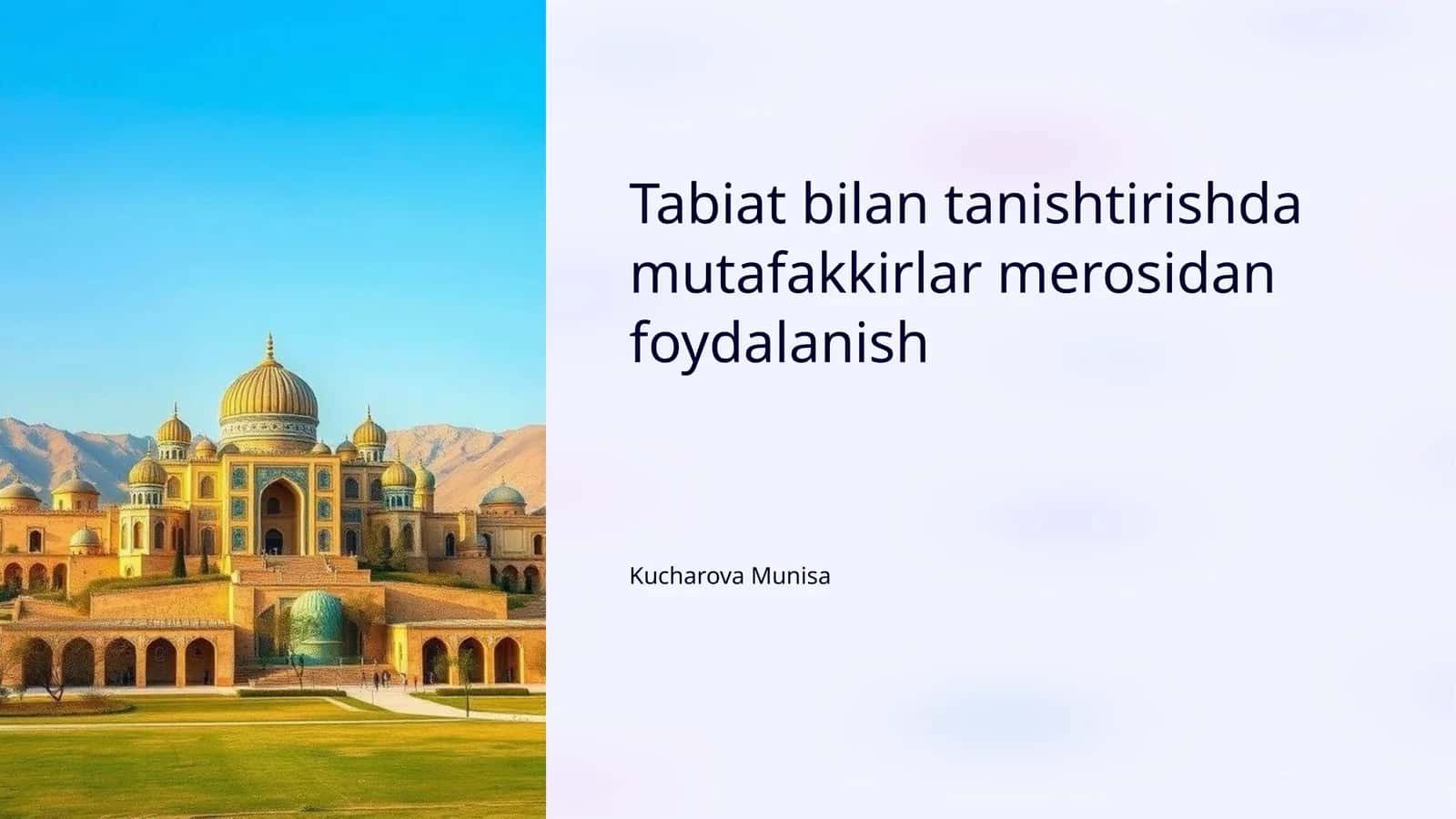 Tabiat bilan tanishtirishda mutafakkirlar merosidan foydalanish

Kucharova Munisa